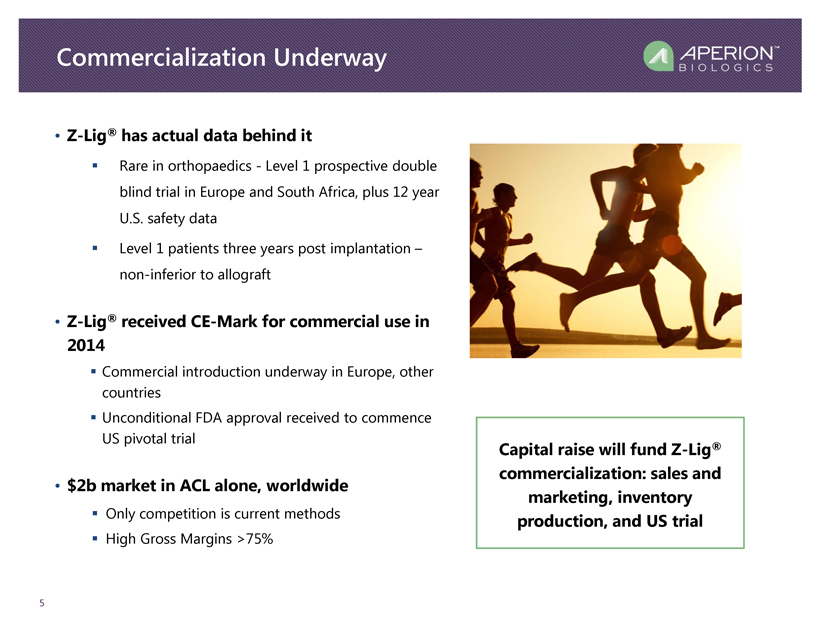 Commercialization Underway

APERION™ BIOLOGICS

• Z-Lig® has actual data behind it

▪ Rare in orthopaedics - Level 1 prospective double blind trial in Europe and South Africa, plus 12 year U.S. safety data

▪ Level 1 patients three years post implantation – non-inferior to allograft

• Z-Lig® received CE-Mark for commercial use in 2014

▪ Commercial introduction underway in Europe, other countries

▪ Unconditional FDA approval received to commence US pivotal trial

• $2b market in ACL alone, worldwide

▪ Only competition is current methods

▪ High Gross Margins >75%

Capital raise will fund Z-Lig® commercialization: sales and marketing, inventory production, and US trial

5